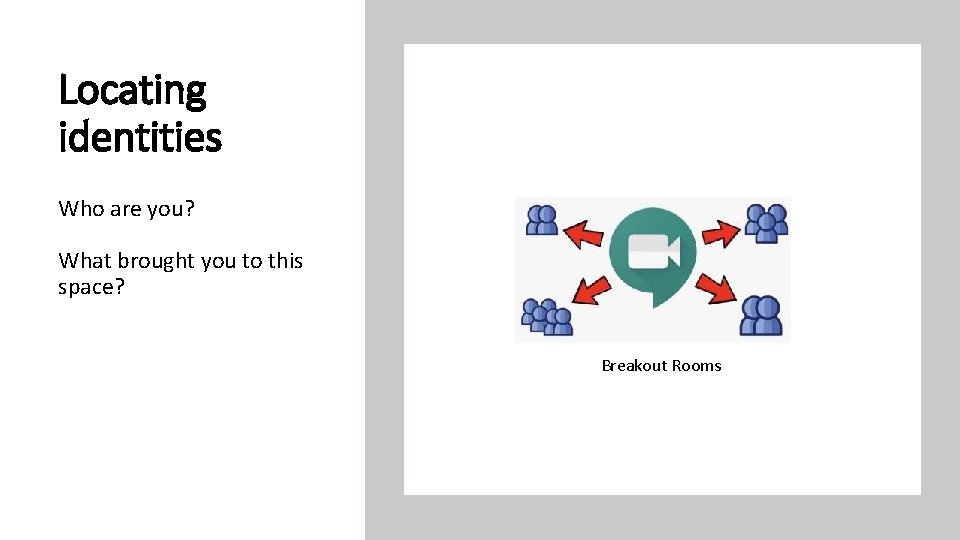 Locating identities

Who are you?

What brought you to this space?

Breakout Rooms